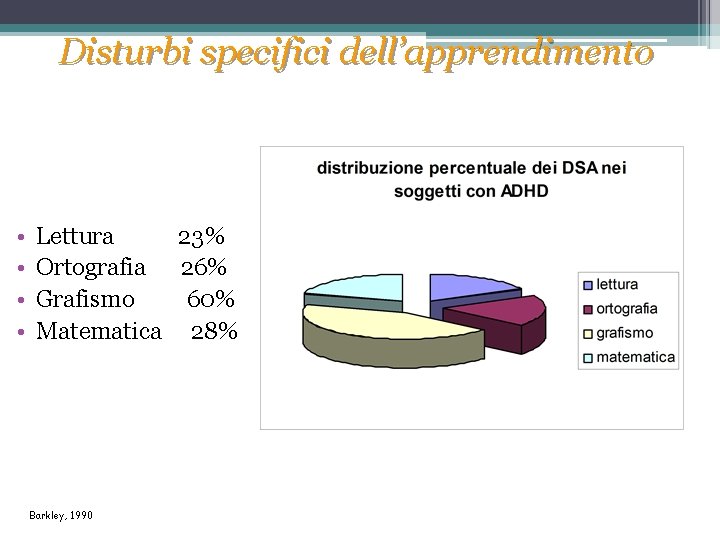 Disturbi specifici dell'apprendimento

• Lettura 23%
• Ortografia 26%
• Grafismo 60%
• Matematica 28%

distribuzione percentuale dei DSA nei soggetti con ADHD

lettura
ortografia
grafismo
matematica

Barkley, 1990